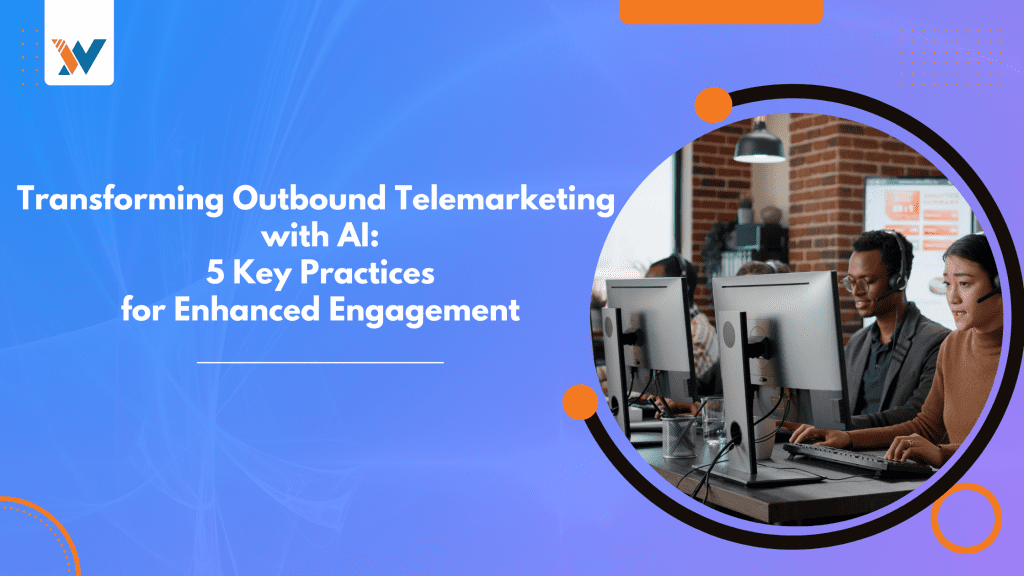 Transforming Outbound Telemarketing with AI:
5 Key Practices
for Enhanced Engagement